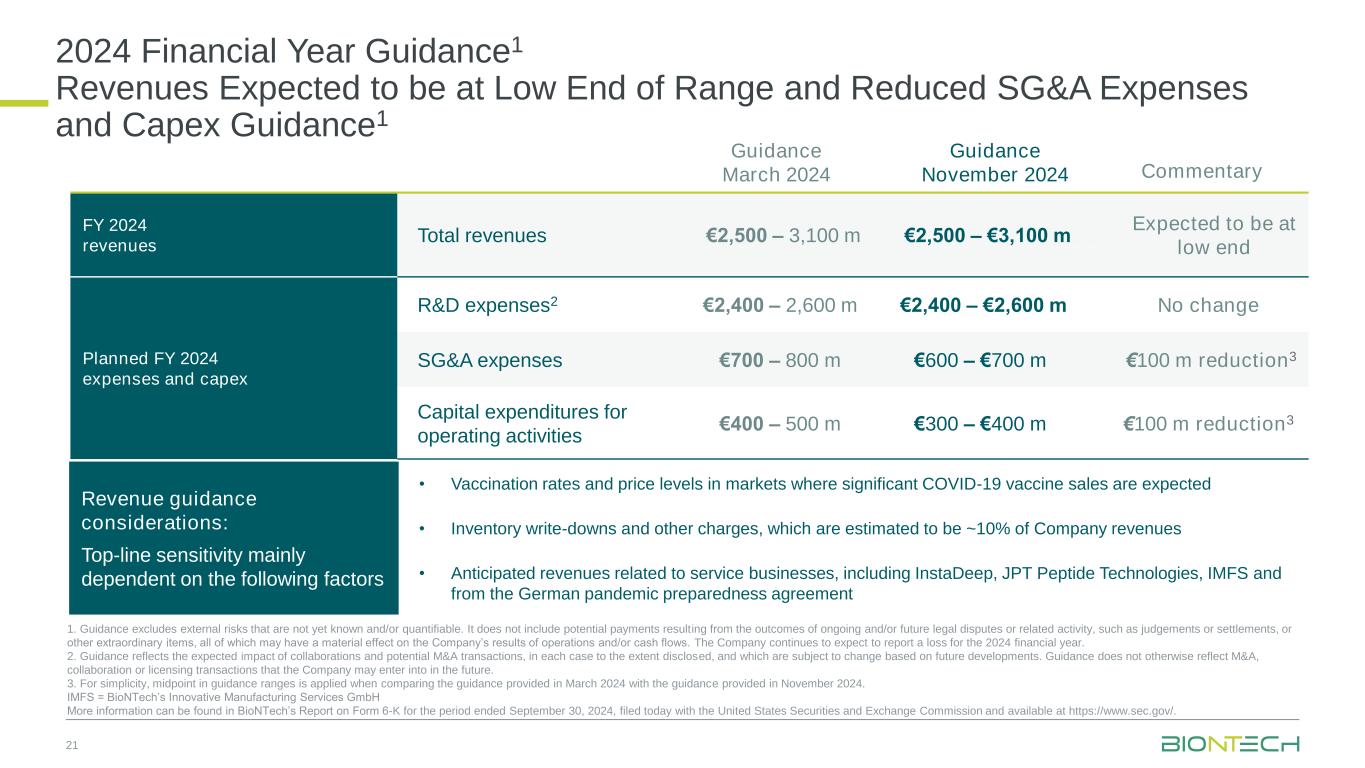 2024 Financial Year Guidance$^1$
Revenues Expected to be at Low End of Range and Reduced SG&A Expenses and Capex Guidance$^1$

| | | Guidance March 2024 | Guidance November 2024 | Commentary |
|---|---|---|---|---|
| FY 2024 revenues | Total revenues | €2,500 – 3,100 m | €2,500 – €3,100 m | Expected to be at low end |
| Planned FY 2024 expenses and capex | R&D expenses$^2$ | €2,400 – 2,600 m | €2,400 – €2,600 m | No change |
| | SG&A expenses | €700 – 800 m | €600 – €700 m | €100 m reduction$^3$ |
| | Capital expenditures for operating activities | €400 – 500 m | €300 – €400 m | €100 m reduction$^3$ |

Revenue guidance considerations:
Top-line sensitivity mainly dependent on the following factors

• Vaccination rates and price levels in markets where significant COVID-19 vaccine sales are expected

• Inventory write-downs and other charges, which are estimated to be ~10% of Company revenues

• Anticipated revenues related to service businesses, including InstaDeep, JPT Peptide Technologies, IMFS and from the German pandemic preparedness agreement

1. Guidance excludes external risks that are not yet known and/or quantifiable. It does not include potential payments resulting from the outcomes of ongoing and/or future legal disputes or related activity, such as judgements or settlements, or other extraordinary items, all of which may have a material effect on the Company's results of operations and/or cash flows. The Company continues to expect to report a loss for the 2024 financial year.
2. Guidance reflects the expected impact of collaborations and potential M&A transactions, in each case to the extent disclosed, and which are subject to change based on future developments. Guidance does not otherwise reflect M&A, collaboration or licensing transactions that the Company may enter into in the future.
3. For simplicity, midpoint in guidance ranges is applied when comparing the guidance provided in March 2024 with the guidance provided in November 2024.
IMFS = BioNTech's Innovative Manufacturing Services GmbH
More information can be found in BioNTech's Report on Form 6-K for the period ended September 30, 2024, filed today with the United States Securities and Exchange Commission and available at https://www.sec.gov/.

21

BIONTECH